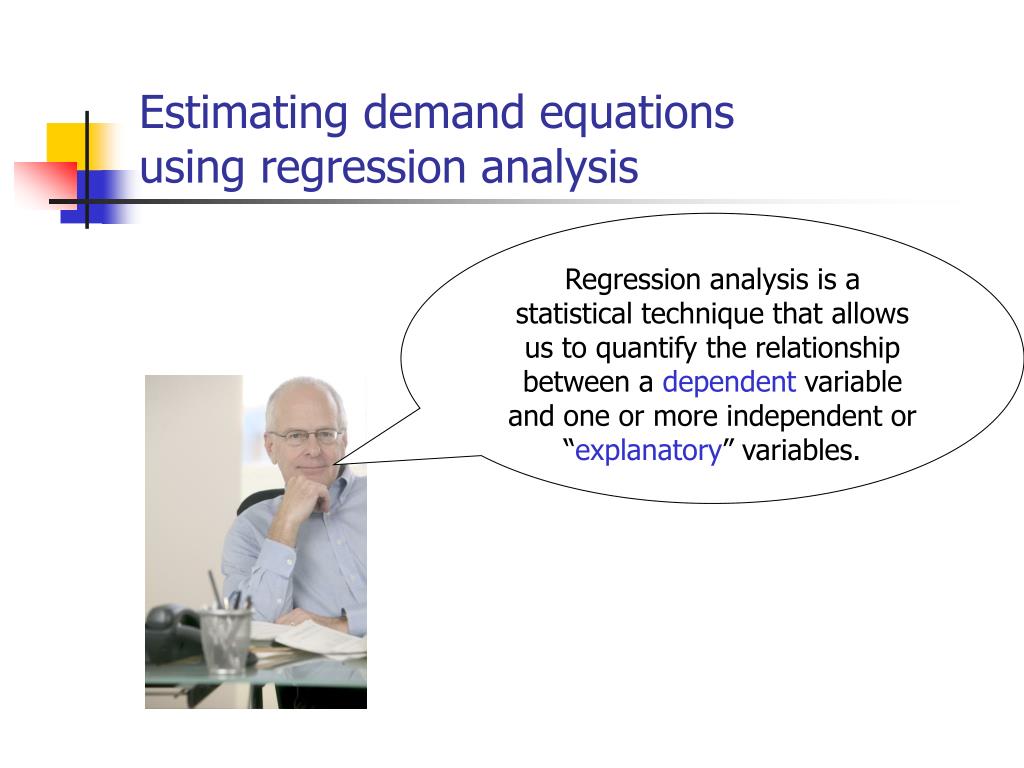 Estimating demand equations using regression analysis

Regression analysis is a statistical technique that allows us to quantify the relationship between a dependent variable and one or more independent or “explanatory” variables.